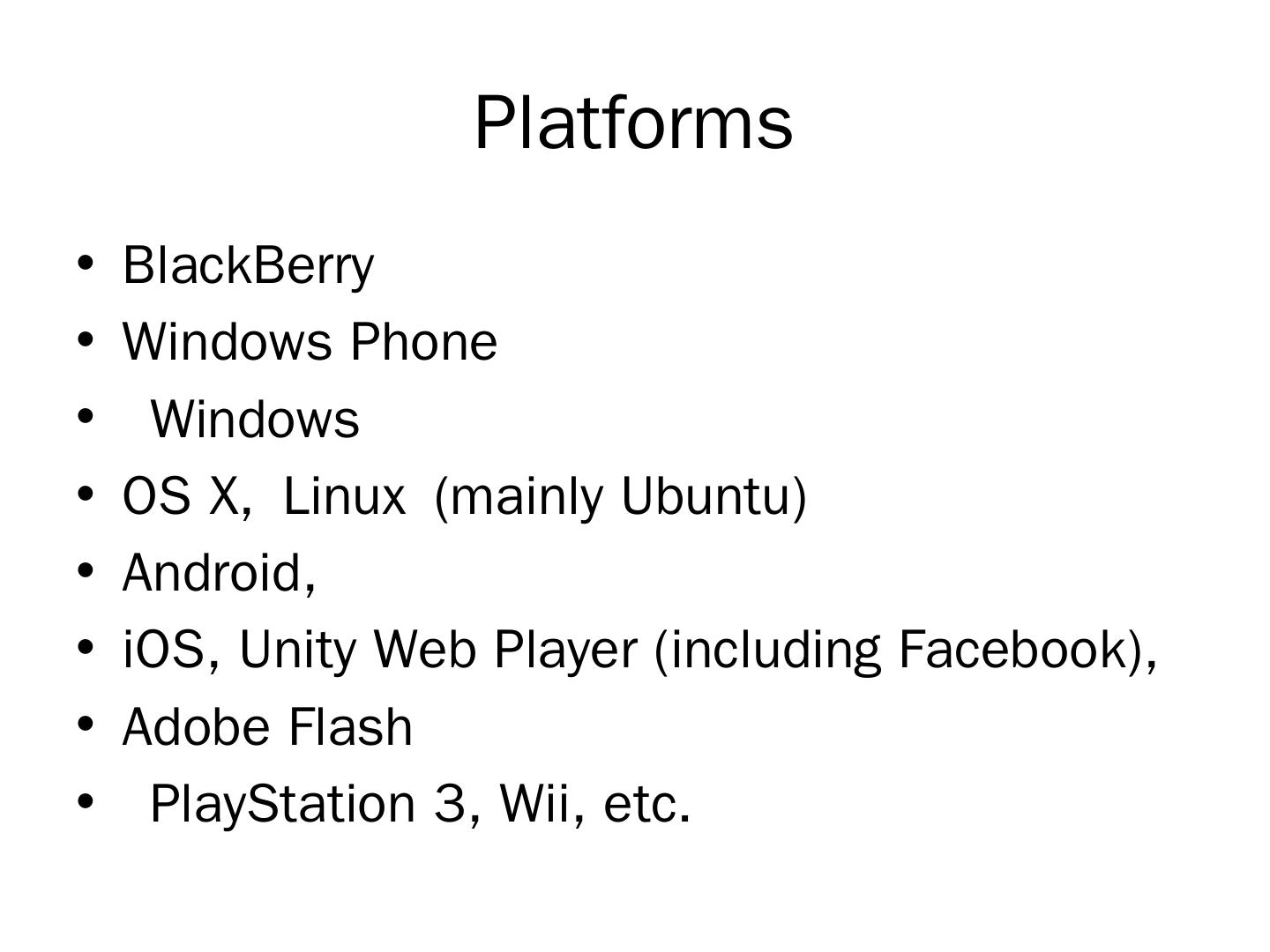 Platforms

• BlackBerry
• Windows Phone
• Windows
• OS X, Linux (mainly Ubuntu)
• Android,
• iOS, Unity Web Player (including Facebook),
• Adobe Flash
• PlayStation 3, Wii, etc.